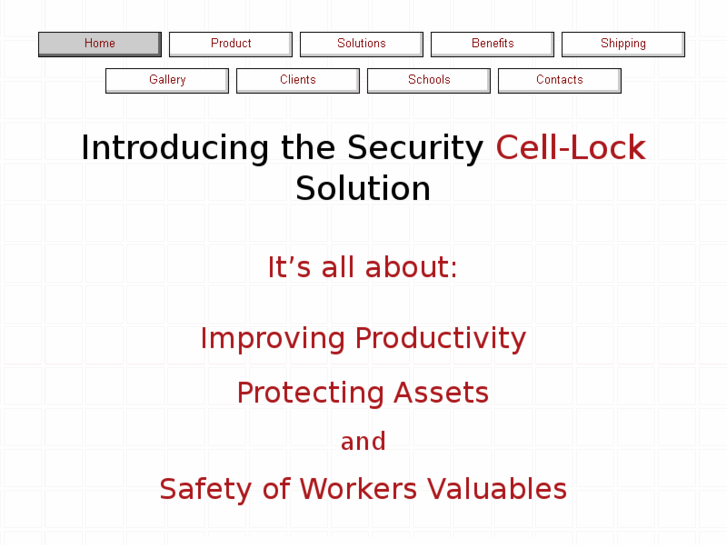 Home Product Solutions Benefits Shipping

Gallery Clients Schools Contacts

Introducing the Security Cell-Lock Solution

It’s all about:

Improving Productivity

Protecting Assets

and

Safety of Workers Valuables